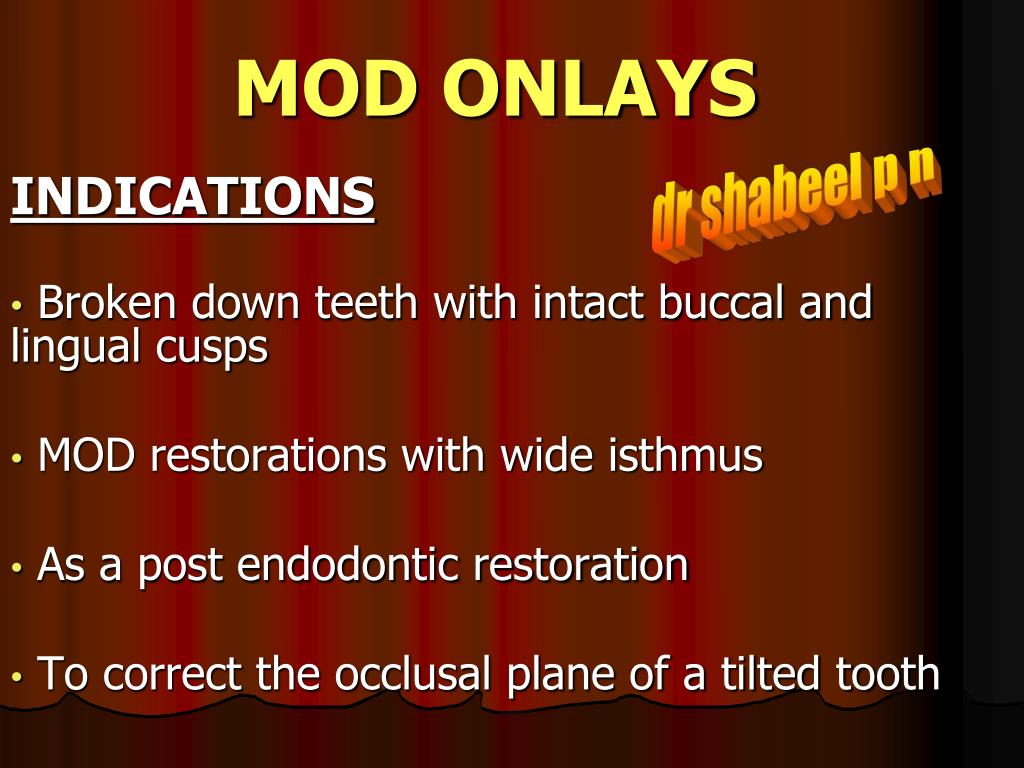 MOD ONLAYS

INDICATIONS

dr shabeel p n

• Broken down teeth with intact buccal and lingual cusps

• MOD restorations with wide isthmus

• As a post endodontic restoration

• To correct the occlusal plane of a tilted tooth